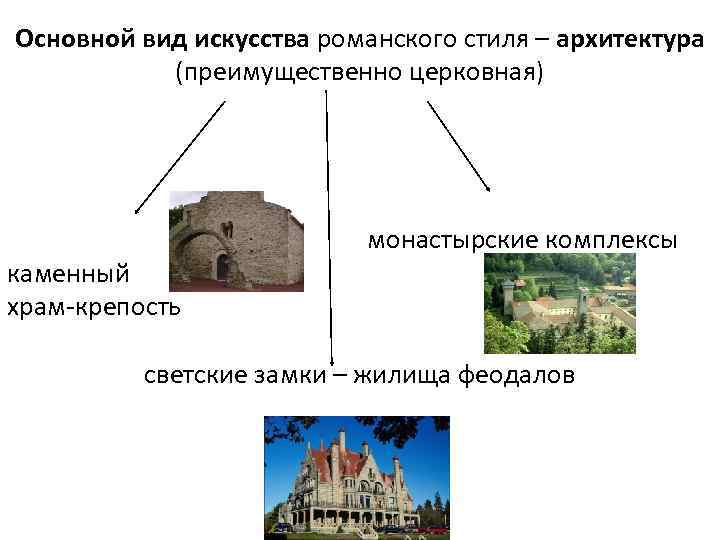 Основной вид искусства романского стиля – архитектура (преимущественно церковная)

каменный храм-крепость

монастырские комплексы

светские замки – жилища феодалов